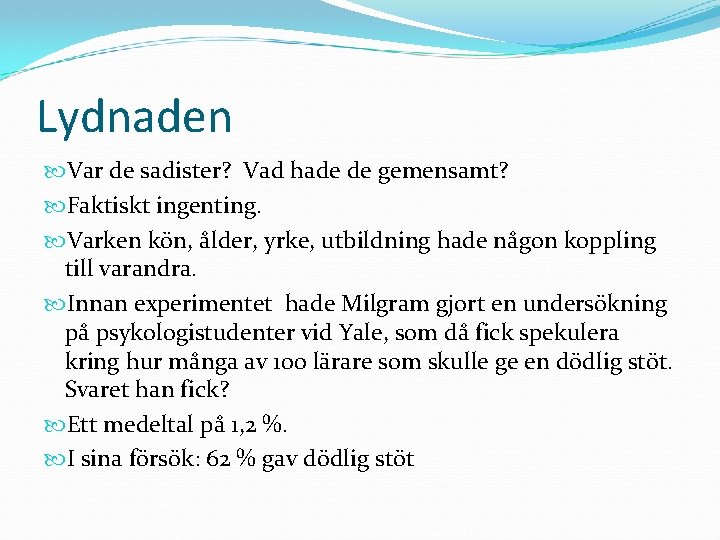 Lydnaden

Var de sadister? Vad hade de gemensamt?

Faktiskt ingenting.

Varken kön, ålder, yrke, utbildning hade någon koppling till varandra.

Innan experimentet hade Milgram gjort en undersökning på psykologistudenter vid Yale, som då fick spekulera kring hur många av 100 lärare som skulle ge en dödlig stöt. Svaret han fick?

Ett medeltal på 1,2 %.

I sina försök: 62 % gav dödlig stöt